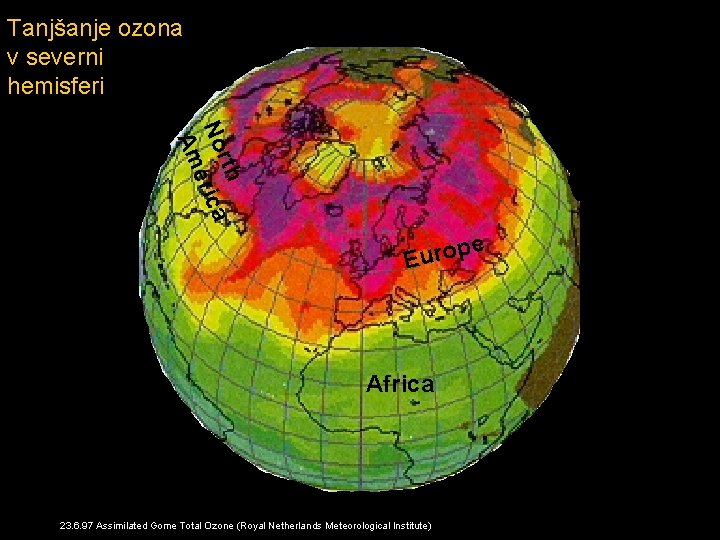 Tanjšanje ozona v severni hemisferi

North America

Europe

Africa

23.6.97 Assimilated Gome Total Ozone (Royal Netherlands Meteorological Institute)